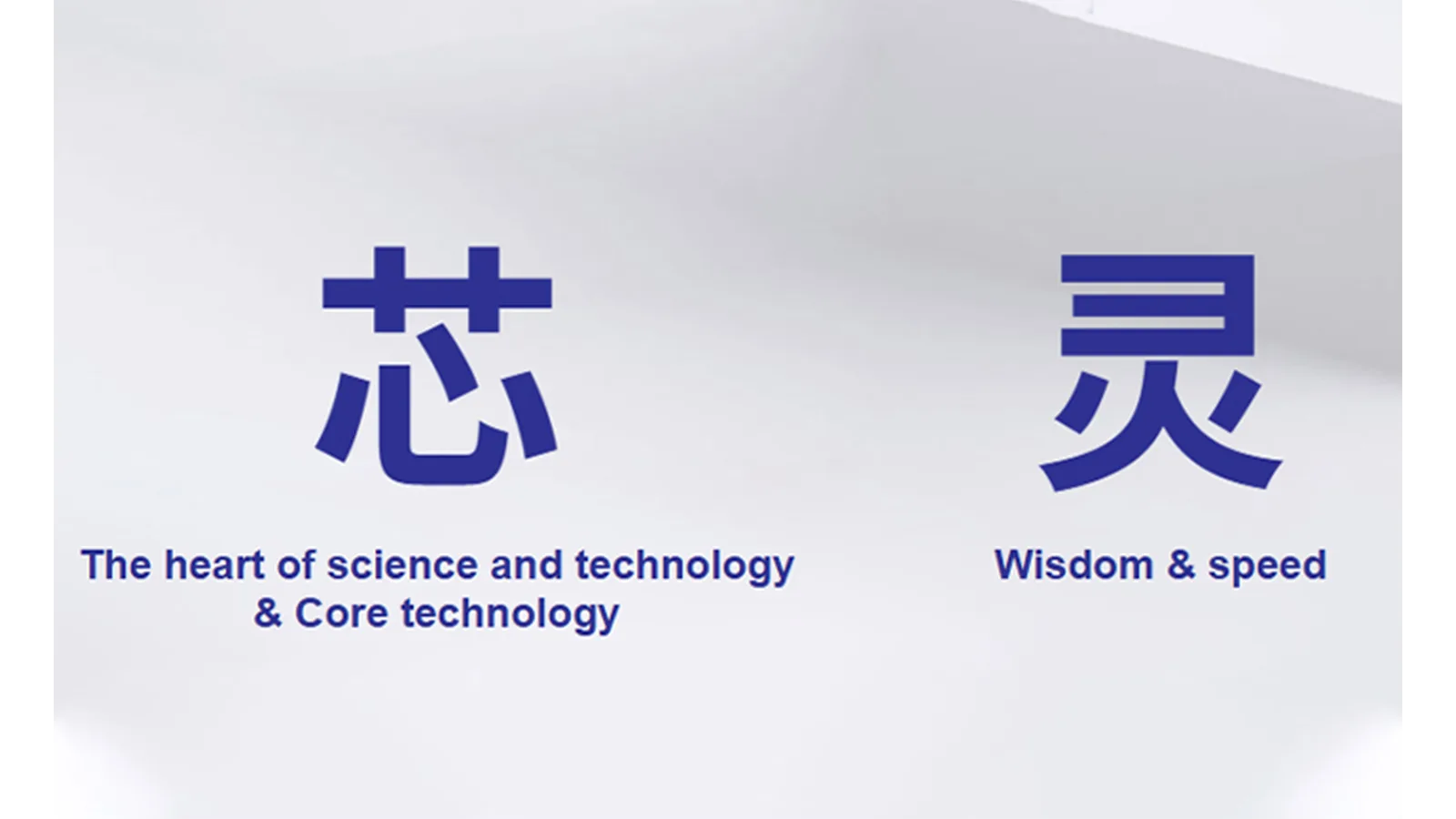 芯

The heart of science and technology & Core technology

灵

Wisdom & speed